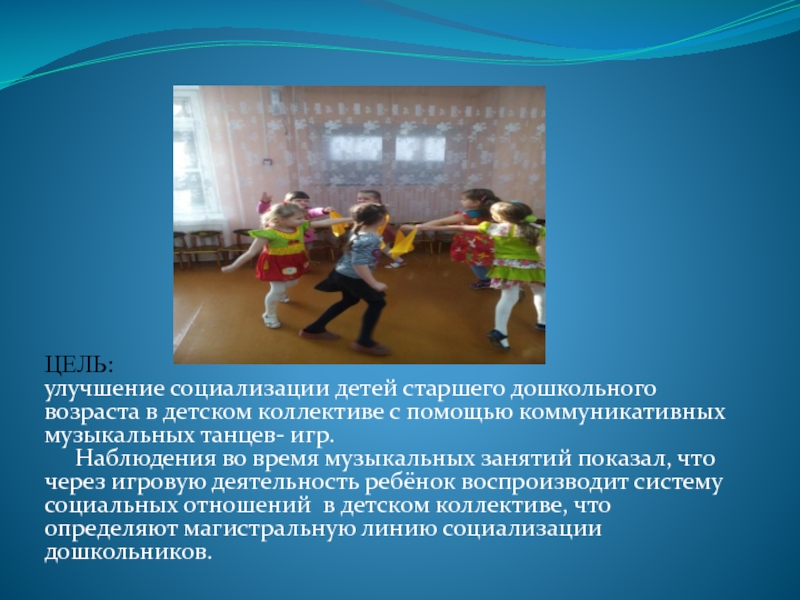 ЦЕЛЬ:
улучшение социализации детей старшего дошкольного возраста в детском коллективе с помощью коммуникативных музыкальных танцев- игр.

Наблюдения во время музыкальных занятий показал, что через игровую деятельность ребёнок воспроизводит систему социальных отношений  в детском коллективе, что определяют магистральную линию социализации дошкольников.